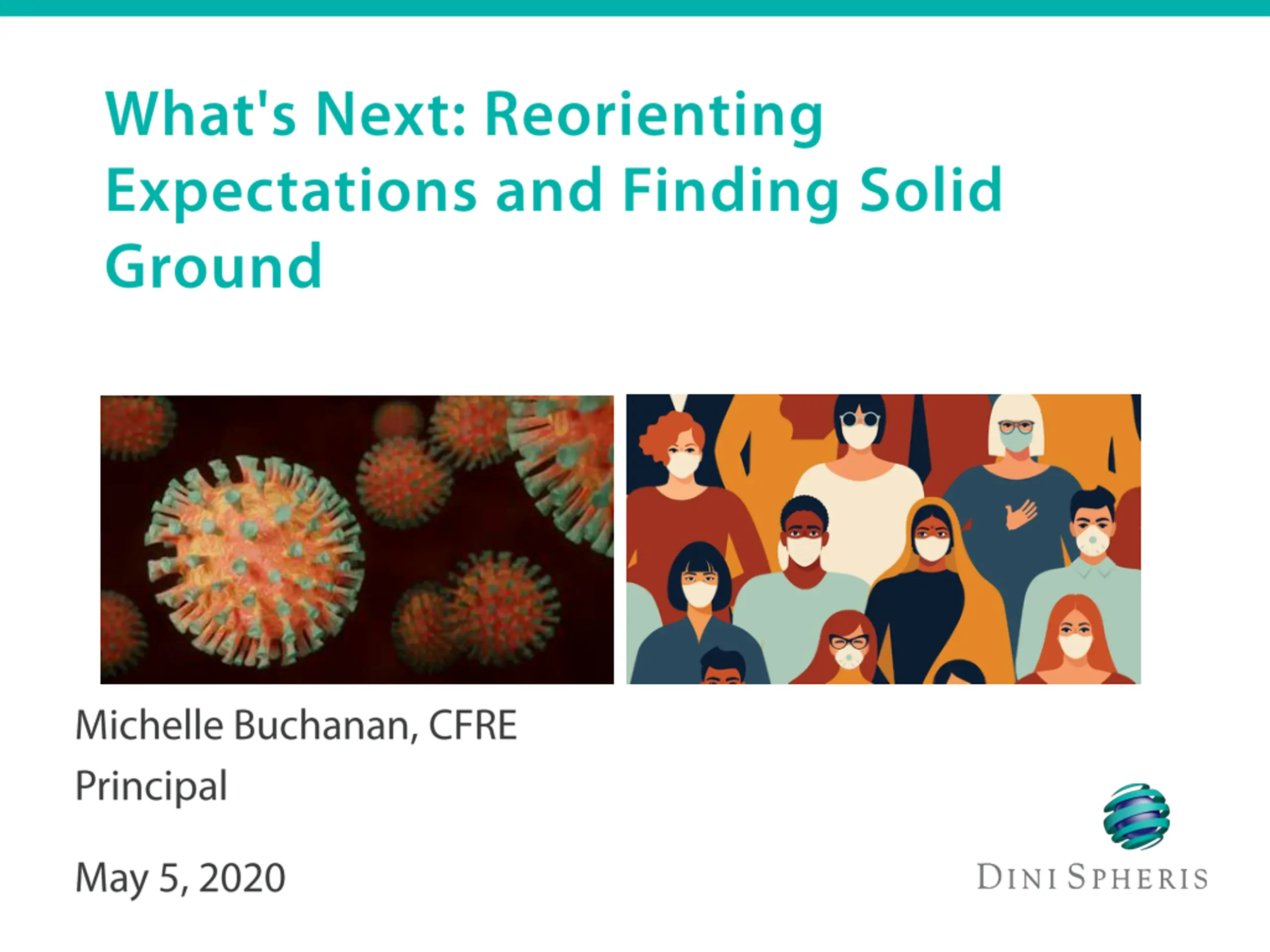 What's Next: Reorienting Expectations and Finding Solid Ground

Michelle Buchanan, CFRE
Principal

May 5, 2020

DINI SPHERIS